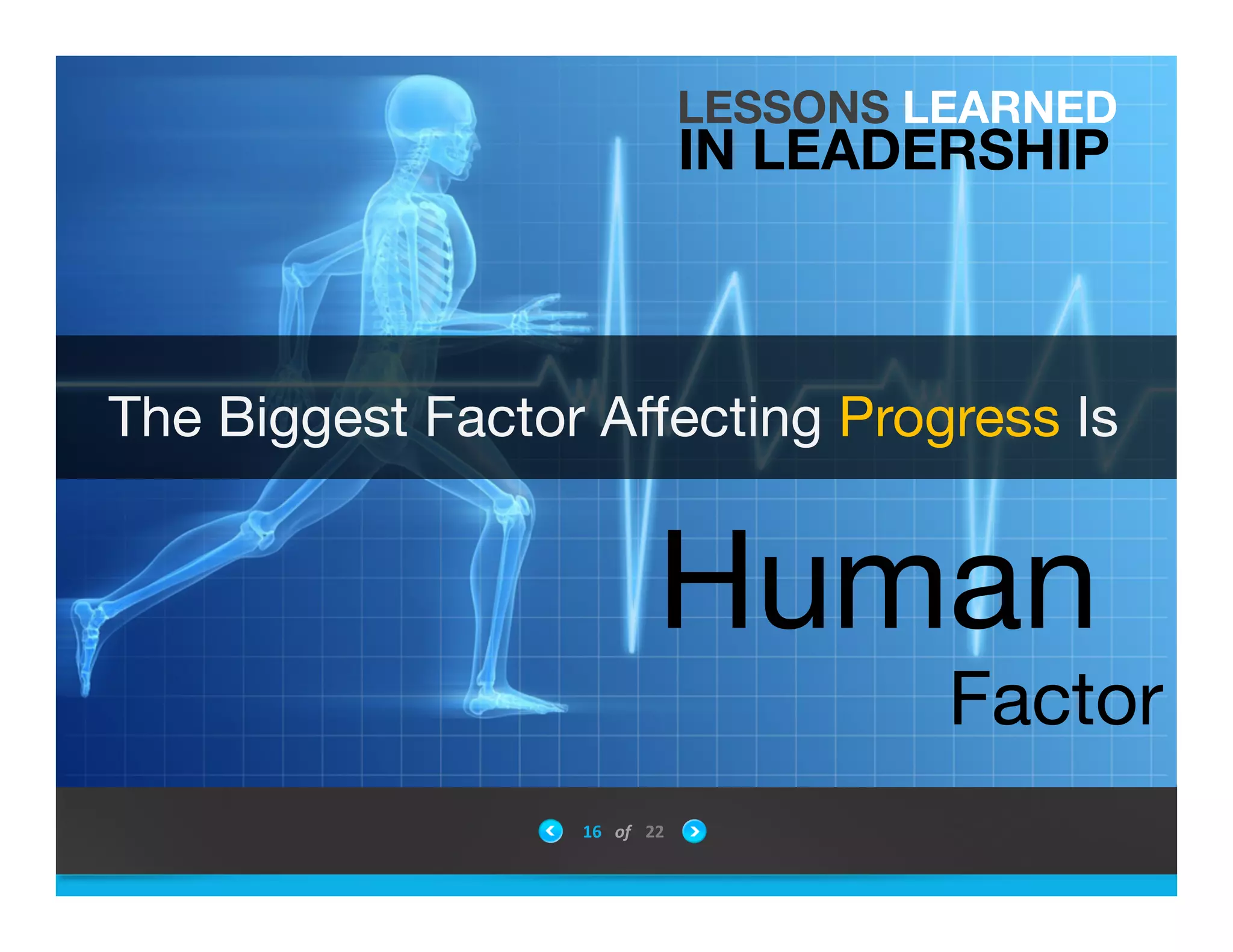 LESSONS LEARNED
IN LEADERSHIP

The Biggest Factor Affecting Progress Is

Human
Factor

16 of 22